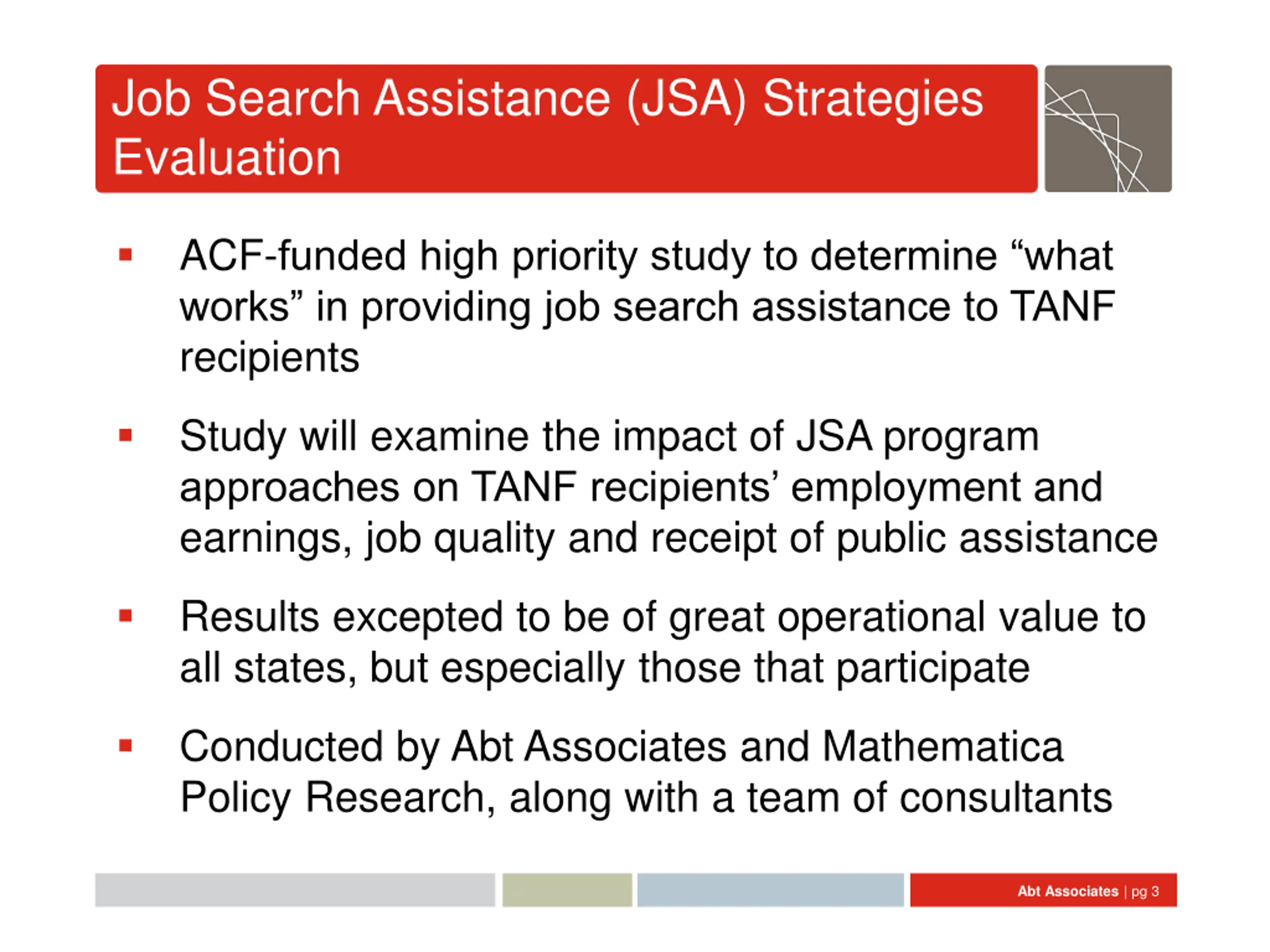 Job Search Assistance (JSA) Strategies Evaluation

▪ ACF-funded high priority study to determine “what works” in providing job search assistance to TANF recipients

▪ Study will examine the impact of JSA program approaches on TANF recipients’ employment and earnings, job quality and receipt of public assistance

▪ Results excepted to be of great operational value to all states, but especially those that participate

▪ Conducted by Abt Associates and Mathematica Policy Research, along with a team of consultants

Abt Associates | pg 3